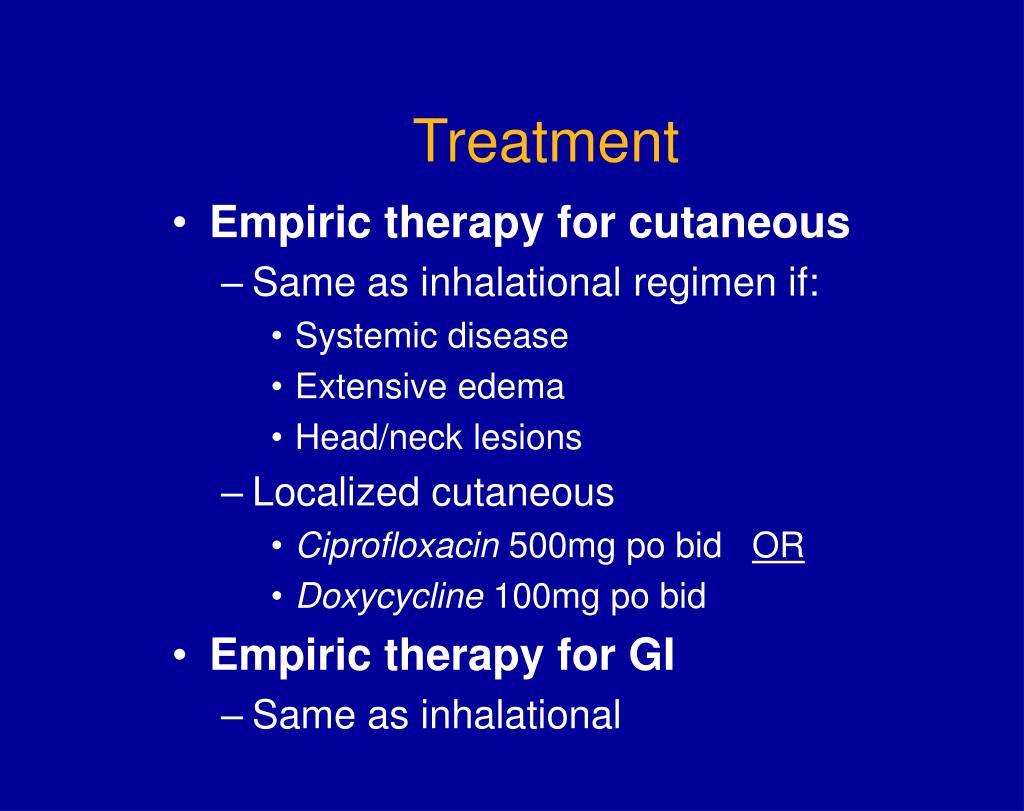 Treatment

• Empiric therapy for cutaneous
– Same as inhalational regimen if:
• Systemic disease
• Extensive edema
• Head/neck lesions
– Localized cutaneous
• Ciprofloxacin 500mg po bid OR
• Doxycycline 100mg po bid
• Empiric therapy for GI
– Same as inhalational